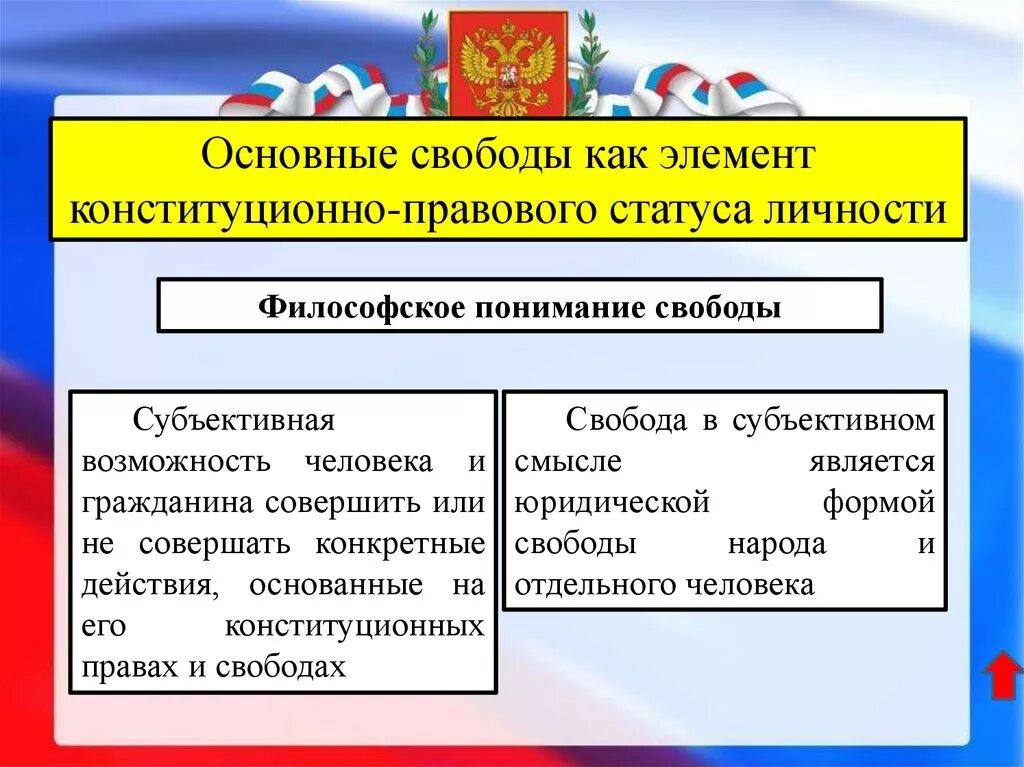 Основные свободы как элемент конституционно-правового статуса личности

Философское понимание свободы

Субъективная возможность человека и гражданина совершить или не совершать конкретные действия, основанные на его конституционных правах и свободах

Свобода в субъективном смысле является юридической формой свободы народа и отдельного человека